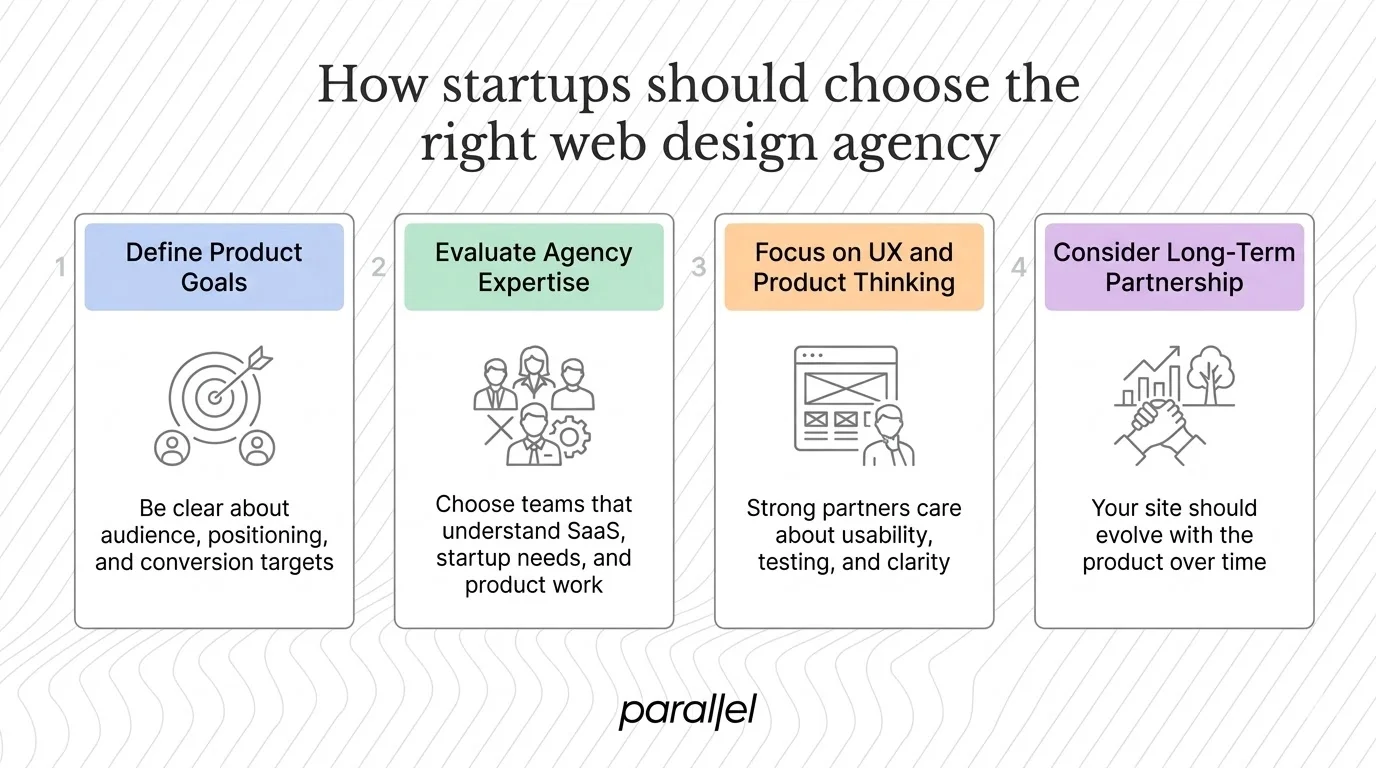 How startups should choose the right web design agency

1

Define Product Goals

Be clear about audience, positioning, and conversion targets

2

Evaluate Agency Expertise

Choose teams that understand SaaS, startup needs, and product work

3

Focus on UX and Product Thinking

Strong partners care about usability, testing, and clarity

4

Consider Long-Term Partnership

Your site should evolve with the product over time

parallel